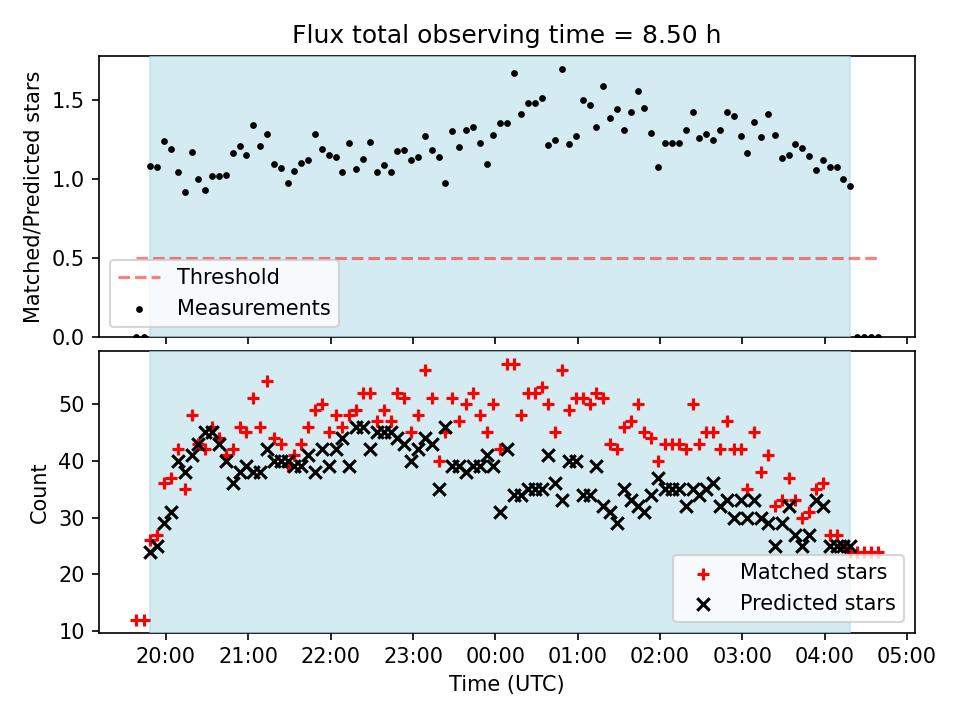 Flux total observing time = 8.50 h

Matched/Predicted stars

1.5

1.0

0.5

0.0

Threshold

Measurements

Count

50

40

30

20

10

Matched stars

Predicted stars

20:00 21:00 22:00 23:00 00:00 01:00 02:00 03:00 04:00 05:00

Time (UTC)